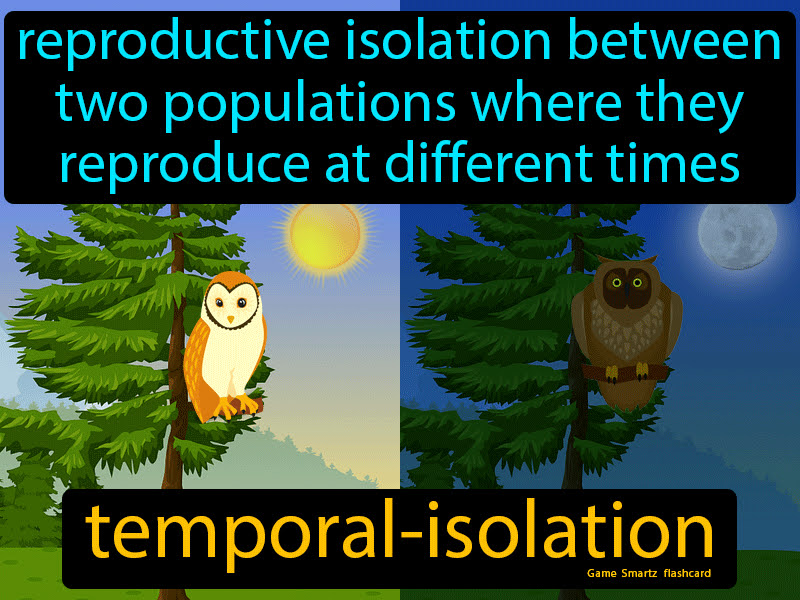 reproductive isolation between two populations where they reproduce at different times

temporal-isolation

Game Smartz flashcard